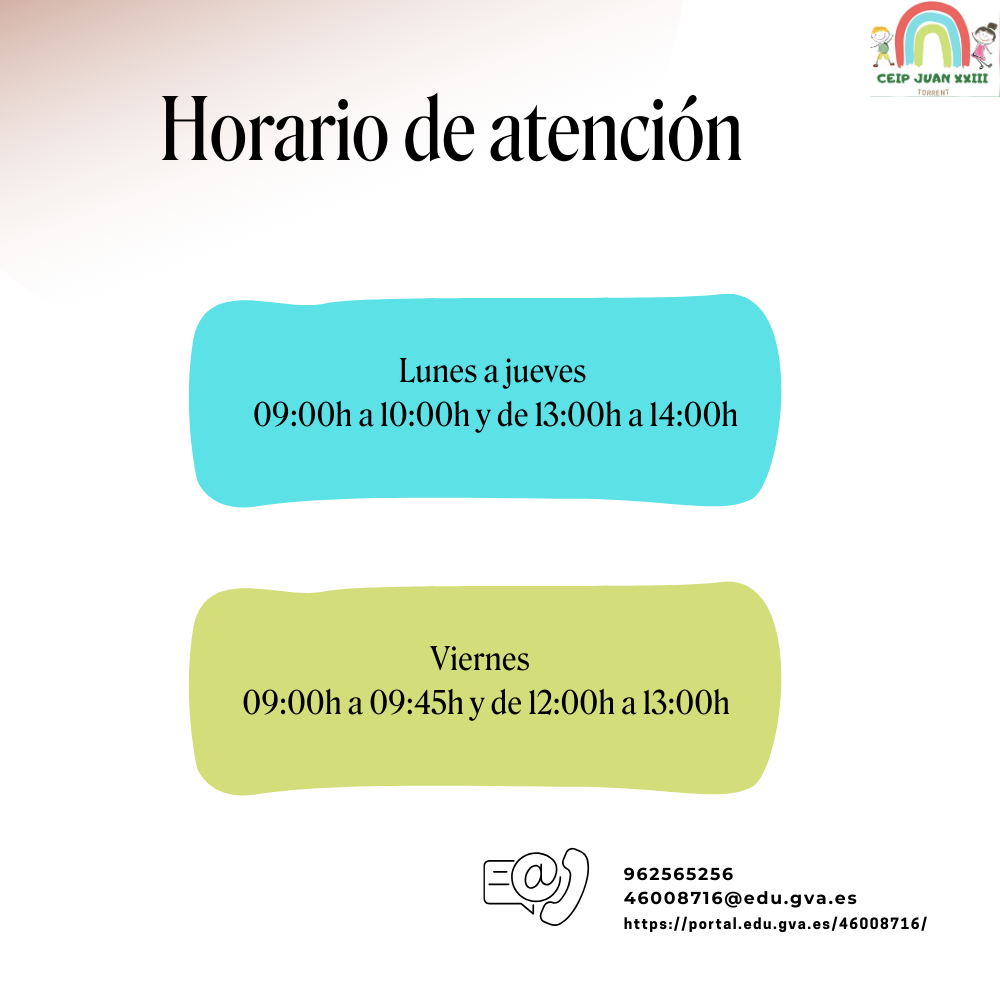 CEIP JUAN XXIII
TORRENT

Horario de atención

Lunes a jueves
09:00h a 10:00h y de 13:00h a 14:00h

Viernes
09:00h a 09:45h y de 12:00h a 13:00h

962565256
46008716@edu.gva.es
https://portal.edu.gva.es/46008716/